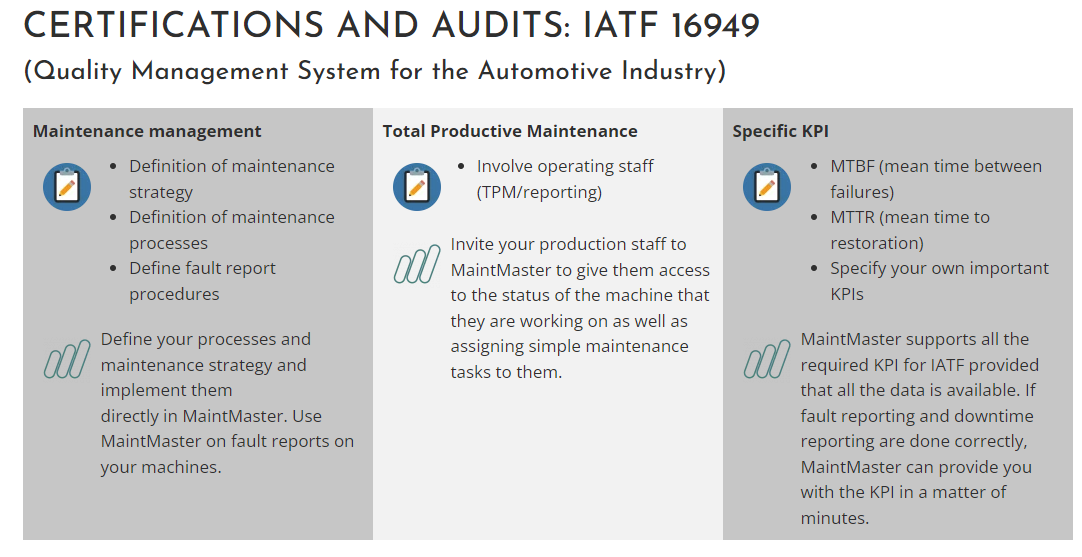 CERTIFICATIONS AND AUDITS: IATF 16949

(Quality Management System for the Automotive Industry)

Maintenance management

- Definition of maintenance strategy
- Definition of maintenance processes
- Define fault report procedures

Define your processes and maintenance strategy and implement them directly in MaintMaster. Use MaintMaster on fault reports on your machines.

Total Productive Maintenance

- Involve operating staff (TPM/reporting)

Invite your production staff to MaintMaster to give them access to the status of the machine that they are working on as well as assigning simple maintenance tasks to them.

Specific KPI

- MTBF (mean time between failures)
- MTTR (mean time to restoration)
- Specify your own important KPIs

MaintMaster supports all the required KPI for IATF provided that all the data is available. If fault reporting and downtime reporting are done correctly, MaintMaster can provide you with the KPI in a matter of minutes.